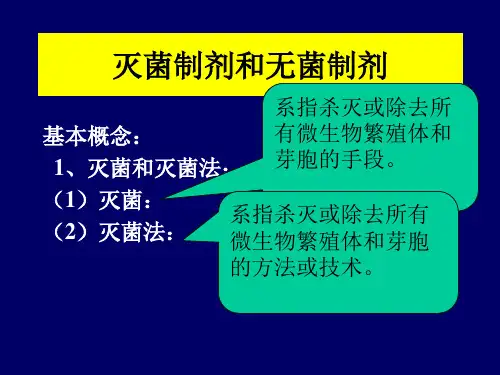 灭菌制剂和无菌制剂

基本概念：

1、灭菌和灭菌法：

（1）灭菌：

（2）灭菌法：

系指杀灭或除去所有微生物繁殖体和芽胞的手段。

系指杀灭或除去所有微生物繁殖体和芽胞的方法或技术。